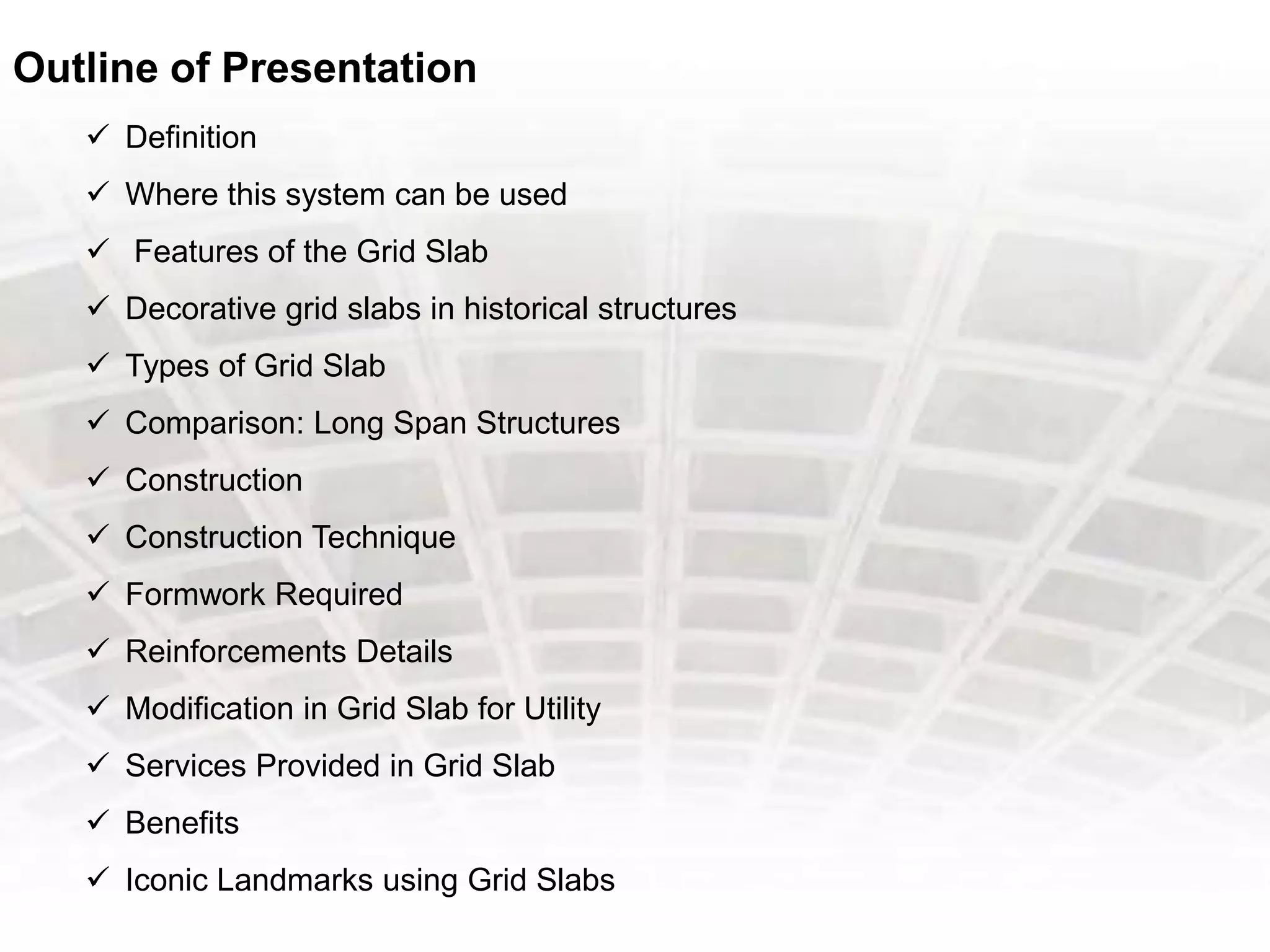 Outline of Presentation

✓ Definition
✓ Where this system can be used
✓ Features of the Grid Slab
✓ Decorative grid slabs in historical structures
✓ Types of Grid Slab
✓ Comparison: Long Span Structures
✓ Construction
✓ Construction Technique
✓ Formwork Required
✓ Reinforcements Details
✓ Modification in Grid Slab for Utility
✓ Services Provided in Grid Slab
✓ Benefits
✓ Iconic Landmarks using Grid Slabs